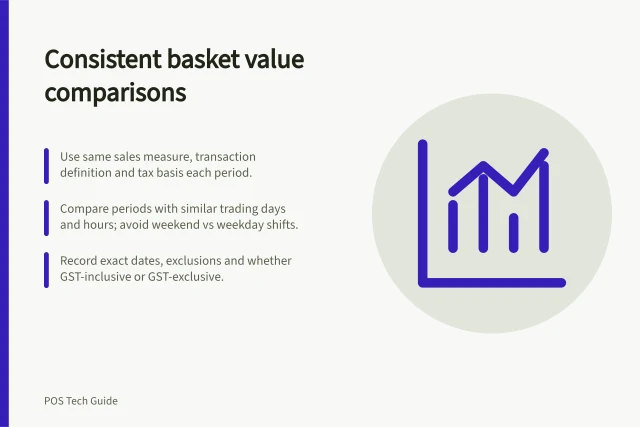 Consistent basket value comparisons

Use same sales measure, transaction definition and tax basis each period.

Compare periods with similar trading days and hours; avoid weekend vs weekday shifts.

Record exact dates, exclusions and whether GST-inclusive or GST-exclusive.

POS Tech Guide